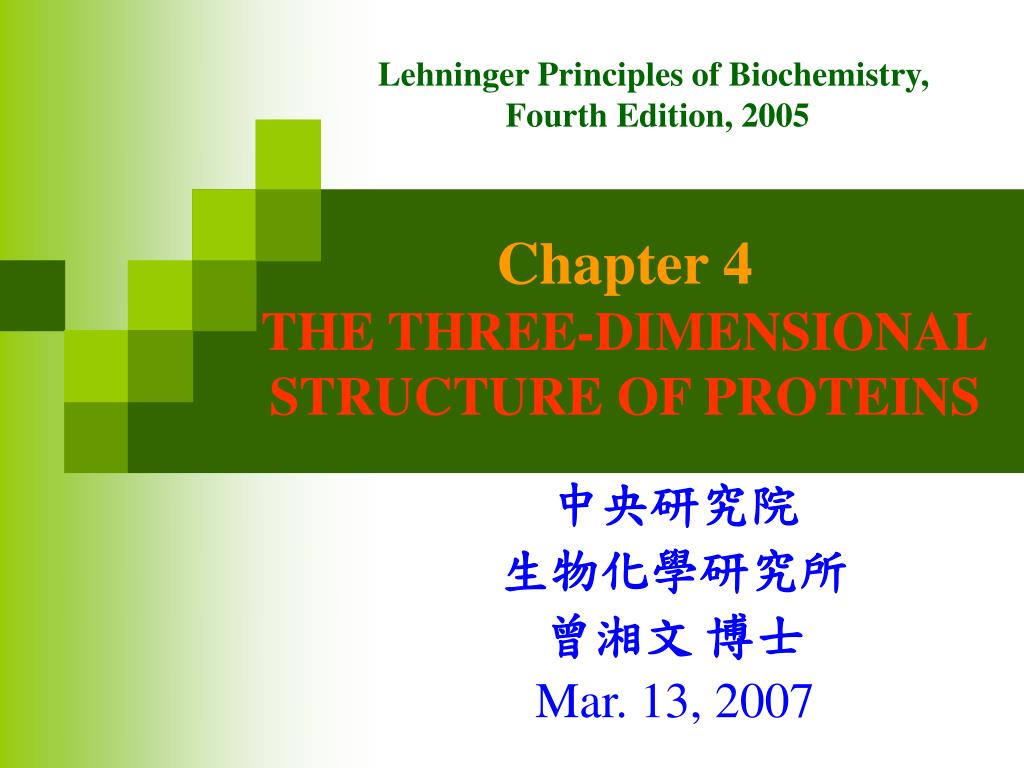 Lehninger Principles of Biochemistry, Fourth Edition, 2005

Chapter 4
THE THREE-DIMENSIONAL STRUCTURE OF PROTEINS

中央研究院
生物化學研究所
曾湘文 博士
Mar. 13, 2007